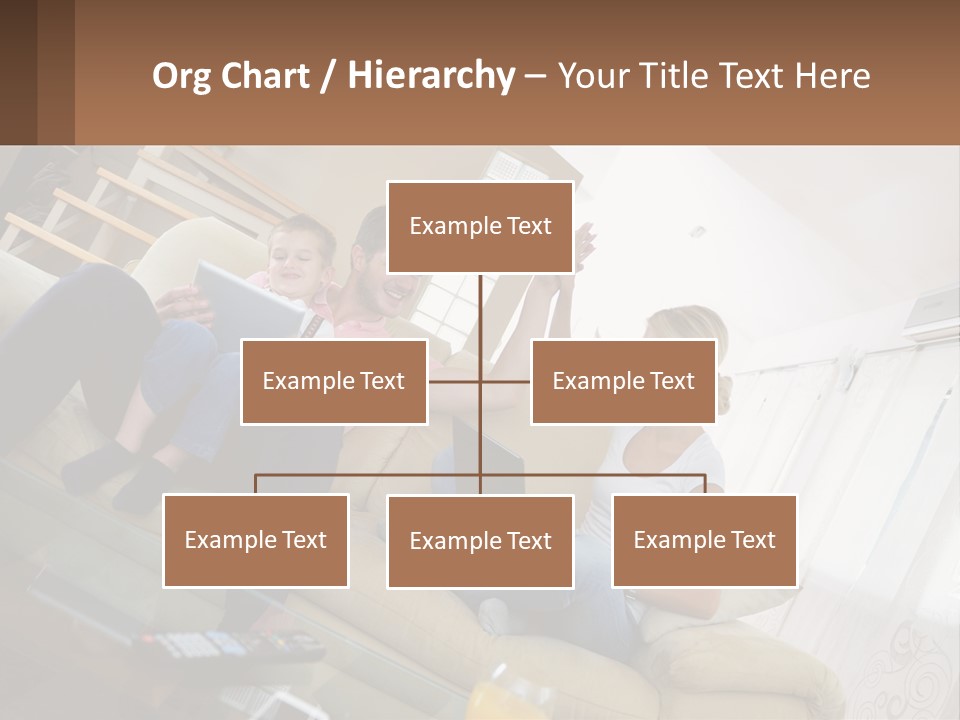 Org Chart / Hierarchy – Your Title Text Here

Example Text

Example Text

Example Text

Example Text

Example Text

Example Text